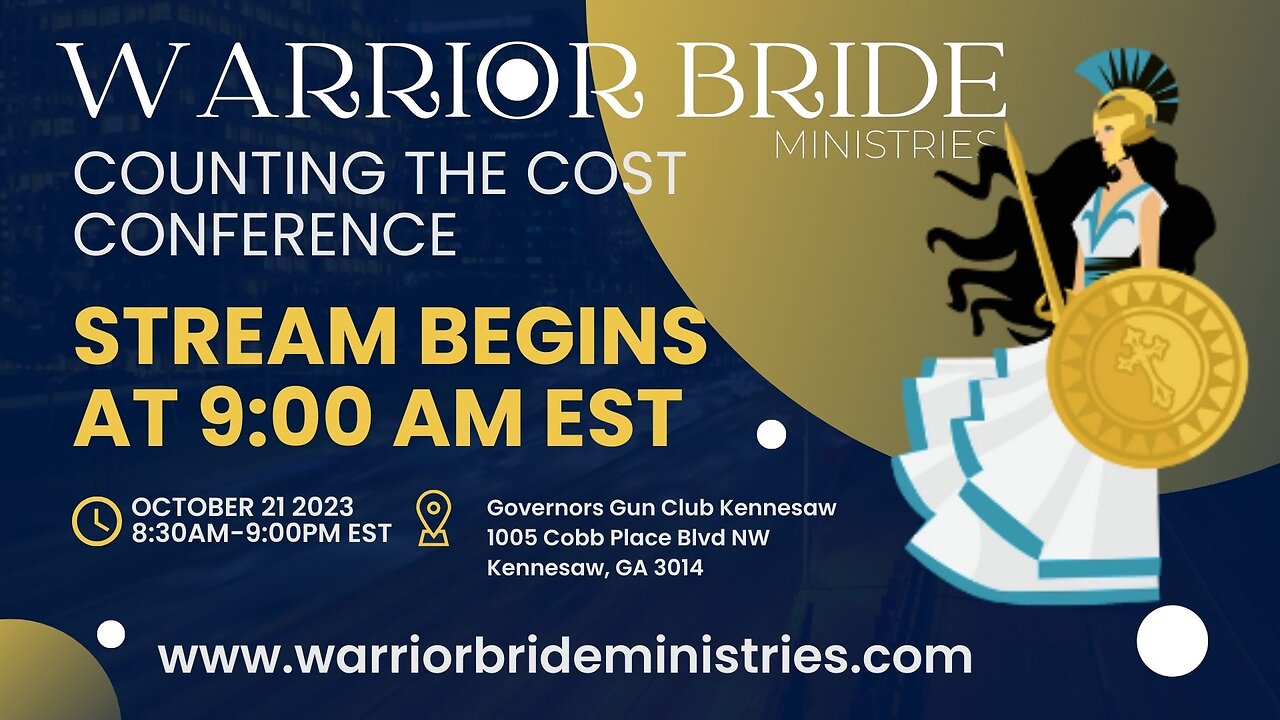 WARRIOR BRIDE
MINISTRIES

COUNTING THE COST CONFERENCE

STREAM BEGINS AT 9:00 AM EST

OCTOBER 21 2023
8:30AM-9:00PM EST

Governors Gun Club Kennesaw
1005 Cobb Place Blvd NW
Kennesaw, GA 3014

www.warriorbrideministries.com